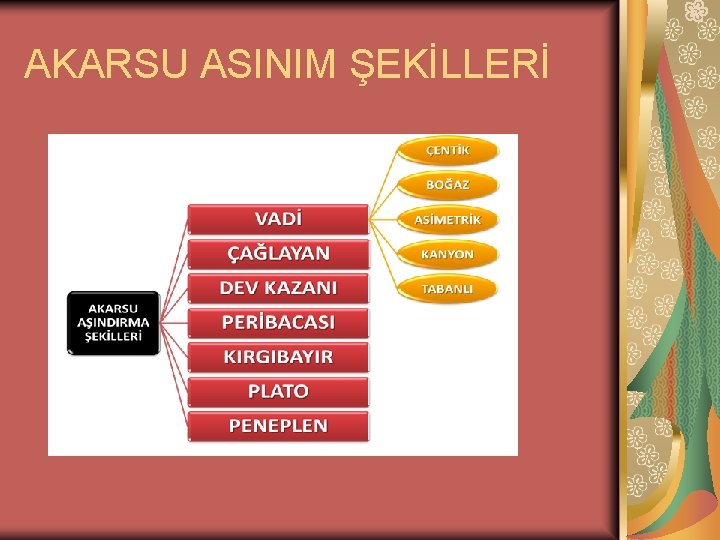 AKARSU ASINIM ŞEKİLLERİ

AKARSU AŞINDIRMA ŞEKİLLERİ

VADİ
ÇAĞLAYAN
DEV KAZANI
PERİBACASI
KIRGIBAYIR
PLATO
PENEPLEN

ÇENTİK
BOĞAZ
ASİMETRİK
KANYON
TABANLI